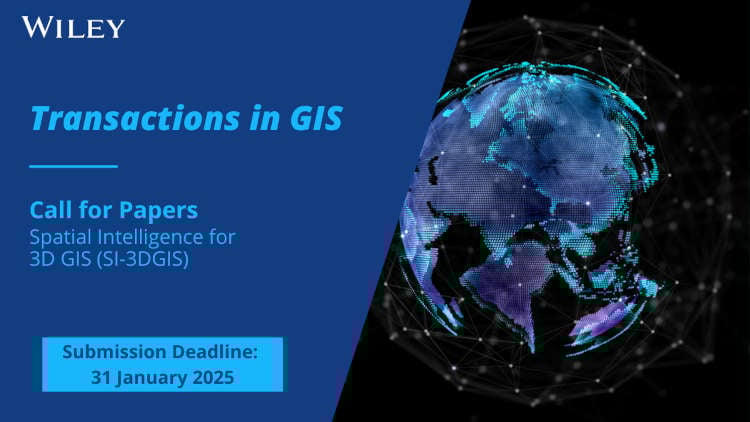 WILEY

Transactions in GIS

Call for Papers
Spatial Intelligence for 3D GIS (SI-3DGIS)

Submission Deadline:
31 January 2025